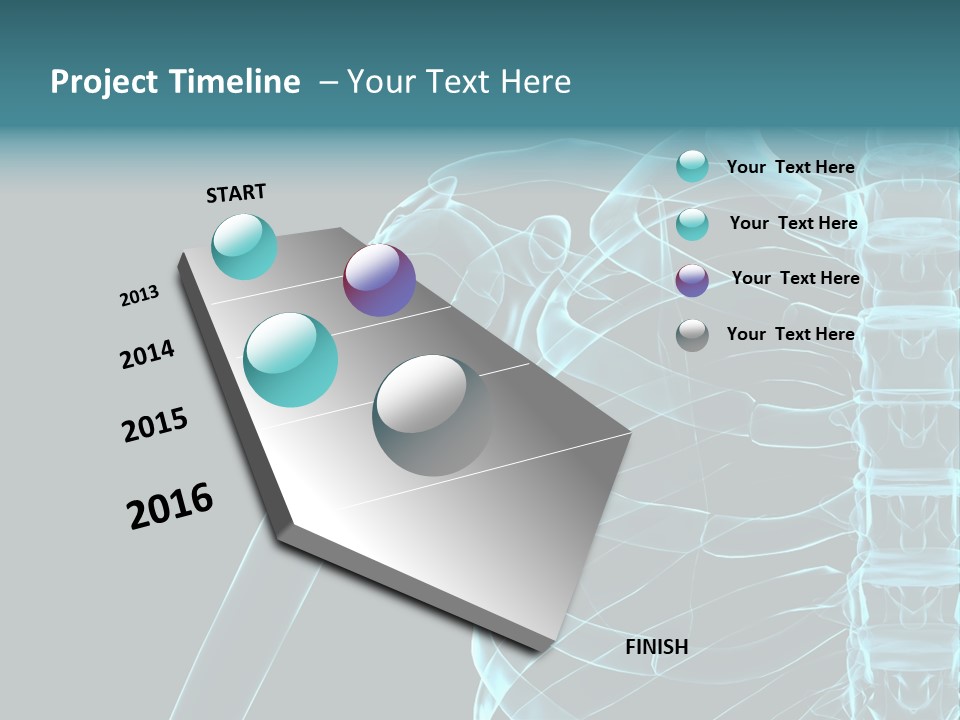 Project Timeline – Your Text Here

START

2013

2014

2015

2016

FINISH

Your Text Here

Your Text Here

Your Text Here

Your Text Here